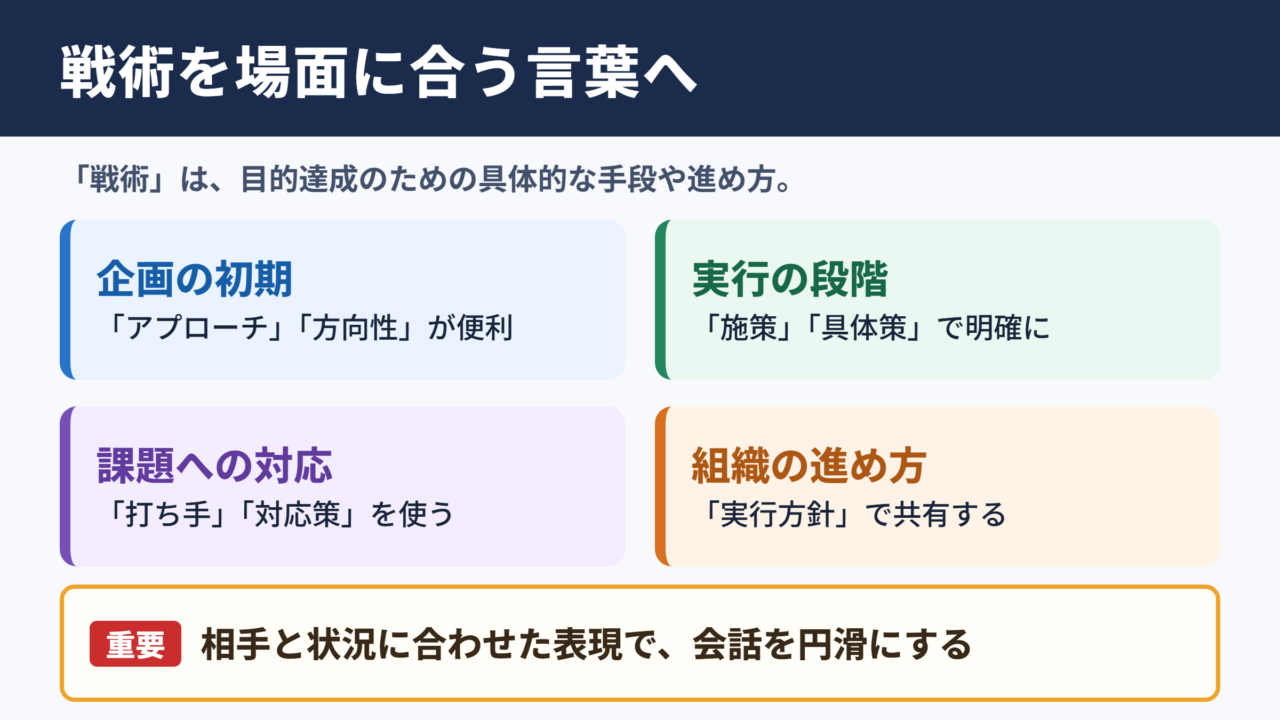 戦術を場面に合う言葉へ

「戦術」は、目的達成のための具体的な手段や進め方。

企画の初期
「アプローチ」「方向性」が便利

実行の段階
「施策」「具体策」で明確に

課題への対応
「打ち手」「対応策」を使う

組織の進め方
「実行方針」で共有する

重要 相手と状況に合わせた表現で、会話を円滑にする